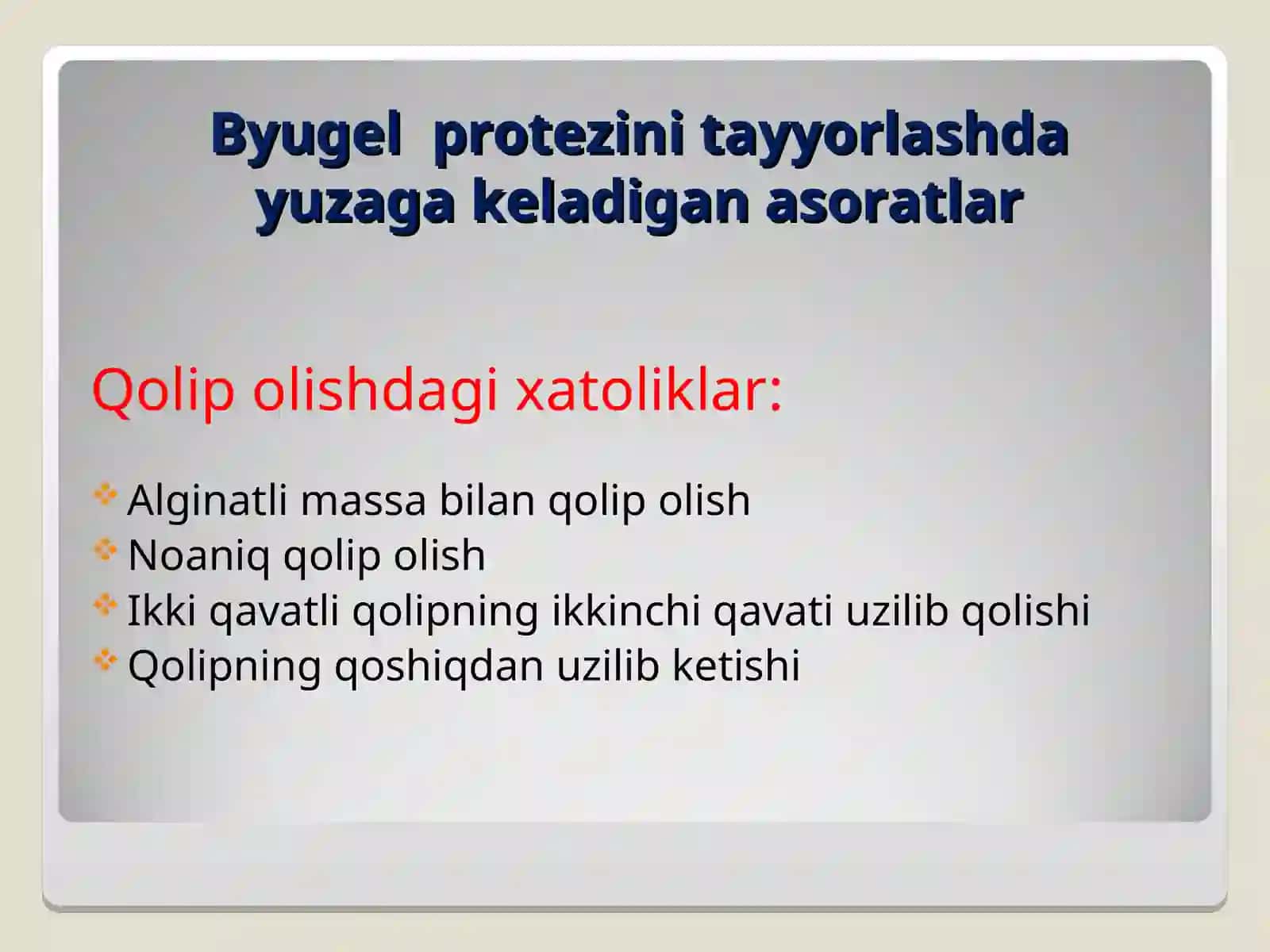 Byugel  protezini tayyorlashda yuzaga keladigan asoratlar

Qolip olishdagi xatoliklar:

Alginatli massa bilan qolip olish
Noaniq qolip olish
Ikki qavatli qolipning ikkinchi qavati uzilib qolishi
Qolipning qoshiqdan uzilib ketishi